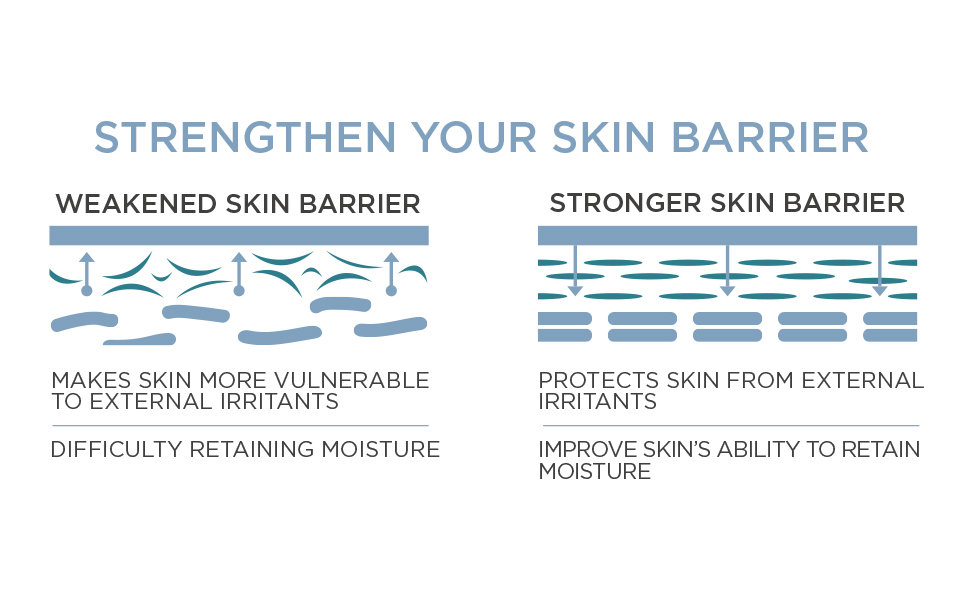 STRENGTHEN YOUR SKIN BARRIER

WEAKENED SKIN BARRIER

MAKES SKIN MORE VULNERABLE TO EXTERNAL IRRITANTS

DIFFICULTY RETAINING MOISTURE

STRONGER SKIN BARRIER

PROTECTS SKIN FROM EXTERNAL IRRITANTS

IMPROVE SKIN'S ABILITY TO RETAIN MOISTURE